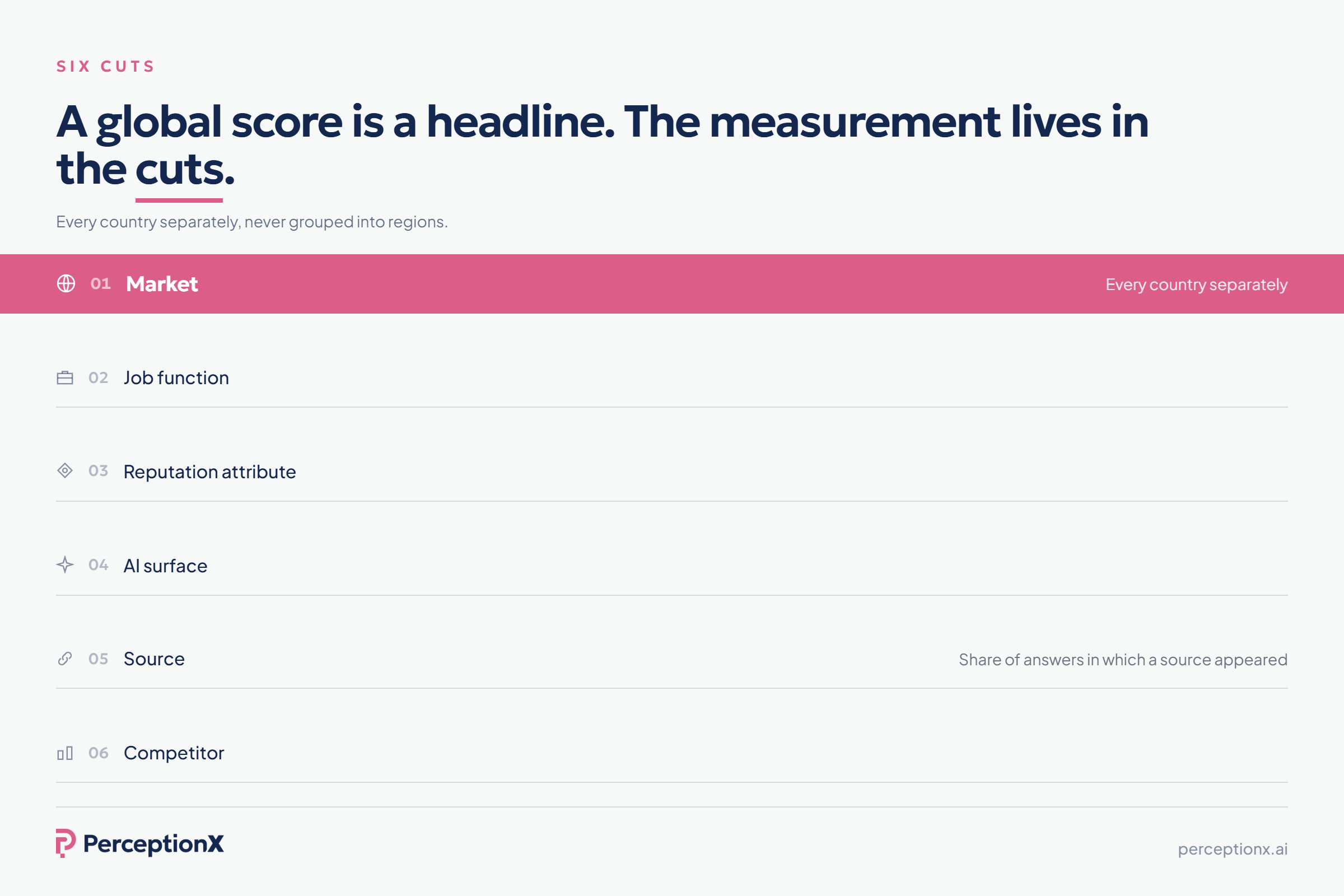 SIX CUTS

A global score is a headline. The measurement lives in the cuts.

Every country separately, never grouped into regions.

01 Market Every country separately

02 Job function

03 Reputation attribute

04 AI surface

05 Source Share of answers in which a source appeared

06 Competitor

PerceptionX

perceptionx.ai